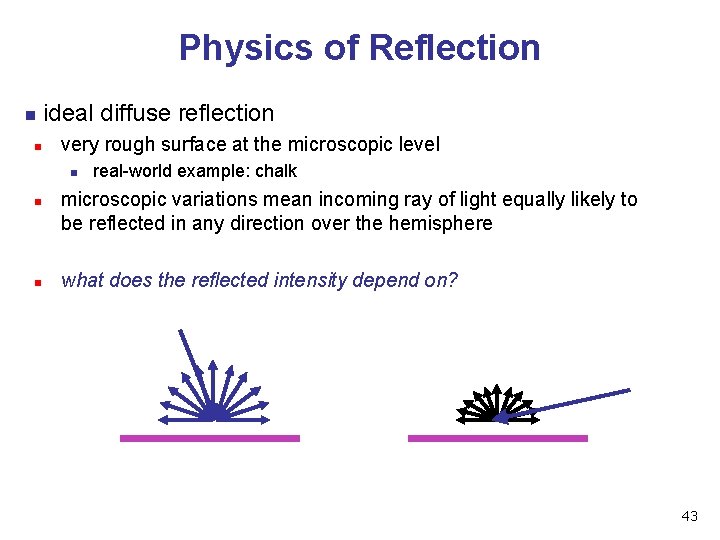 Physics of Reflection

ideal diffuse reflection

very rough surface at the microscopic level

real-world example: chalk

microscopic variations mean incoming ray of light equally likely to be reflected in any direction over the hemisphere

what does the reflected intensity depend on?

43